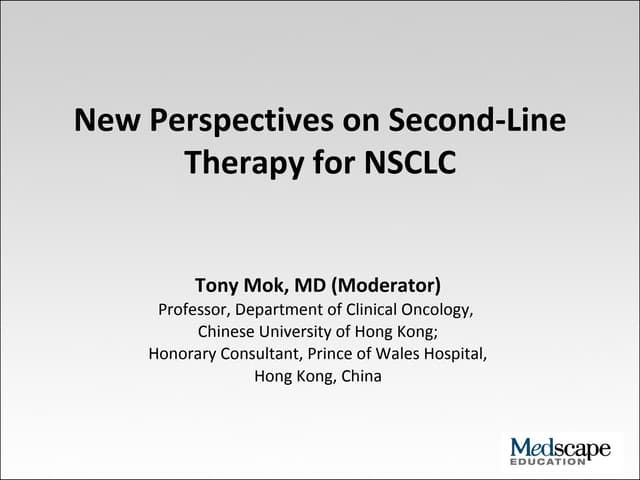 New Perspectives on Second-Line Therapy for NSCLC

Tony Mok, MD (Moderator)
Professor, Department of Clinical Oncology, Chinese University of Hong Kong;
Honorary Consultant, Prince of Wales Hospital, Hong Kong, China

Medscape
EDUCATION